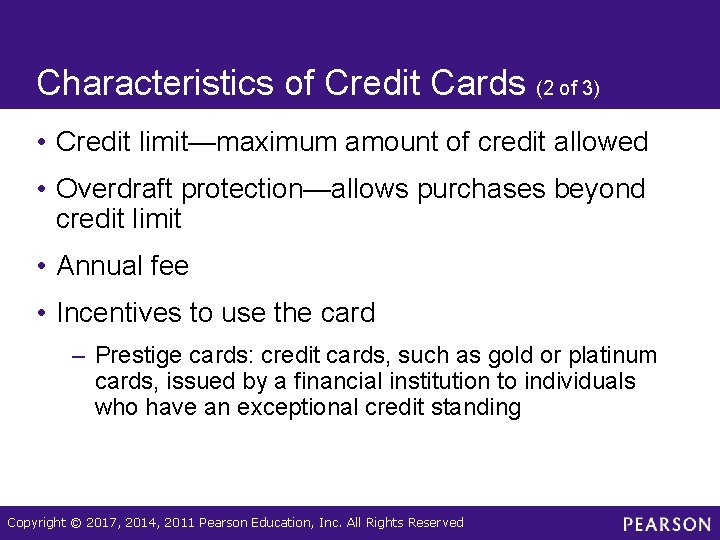 Characteristics of Credit Cards (2 of 3)

• Credit limit—maximum amount of credit allowed

• Overdraft protection—allows purchases beyond credit limit

• Annual fee

• Incentives to use the card

– Prestige cards: credit cards, such as gold or platinum cards, issued by a financial institution to individuals who have an exceptional credit standing

Copyright © 2017, 2014, 2011 Pearson Education, Inc. All Rights Reserved

PEARSON